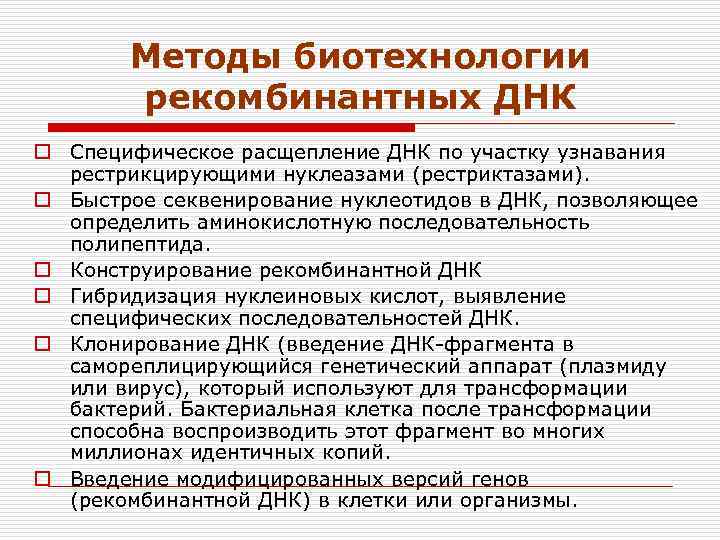 Методы биотехнологии рекомбинантных ДНК

Специфическое расщепление ДНК по участку узнавания рестрикцирующими нуклеазами (рестриктазами).

Быстрое секвенирование нуклеотидов в ДНК, позволяющее определить аминокислотную последовательность полипептида.

Конструирование рекомбинантной ДНК

Гибридизация нуклеиновых кислот, выявление специфических последовательностей ДНК.

Клонирование ДНК (введение ДНК-фрагмента в самореплицирующийся генетический аппарат (плазмиду или вирус), который используют для трансформации бактерий. Бактериальная клетка после трансформации способна воспроизводить этот фрагмент во многих миллионах идентичных копий.

Введение модифицированных версий генов (рекомбинантной ДНК) в клетки или организмы.